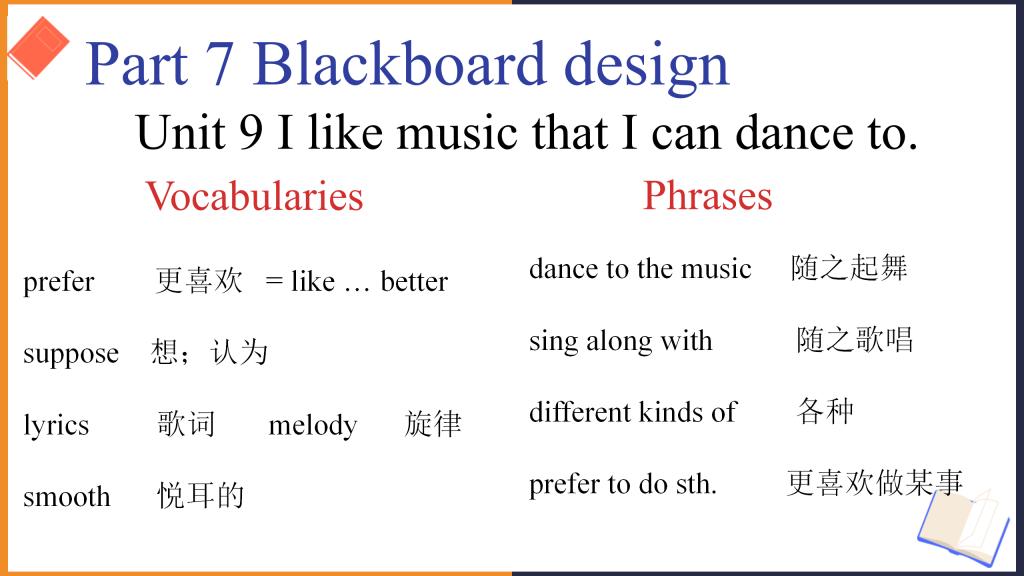 Part 7 Blackboard design

Unit 9 I like music that I can dance to.

Vocabularies

prefer 更喜欢 = like … better

suppose 想；认为

lyrics 歌词 melody 旋律

smooth 悦耳的

Phrases

dance to the music 随之起舞

sing along with 随之歌唱

different kinds of 各种

prefer to do sth. 更喜欢做某事